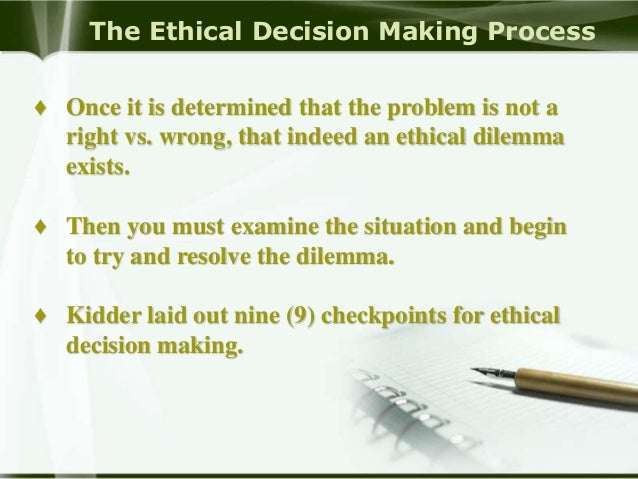 The Ethical Decision Making Process

♦ Once it is determined that the problem is not a right vs. wrong, that indeed an ethical dilemma exists.

♦ Then you must examine the situation and begin to try and resolve the dilemma.

♦ Kidder laid out nine (9) checkpoints for ethical decision making.